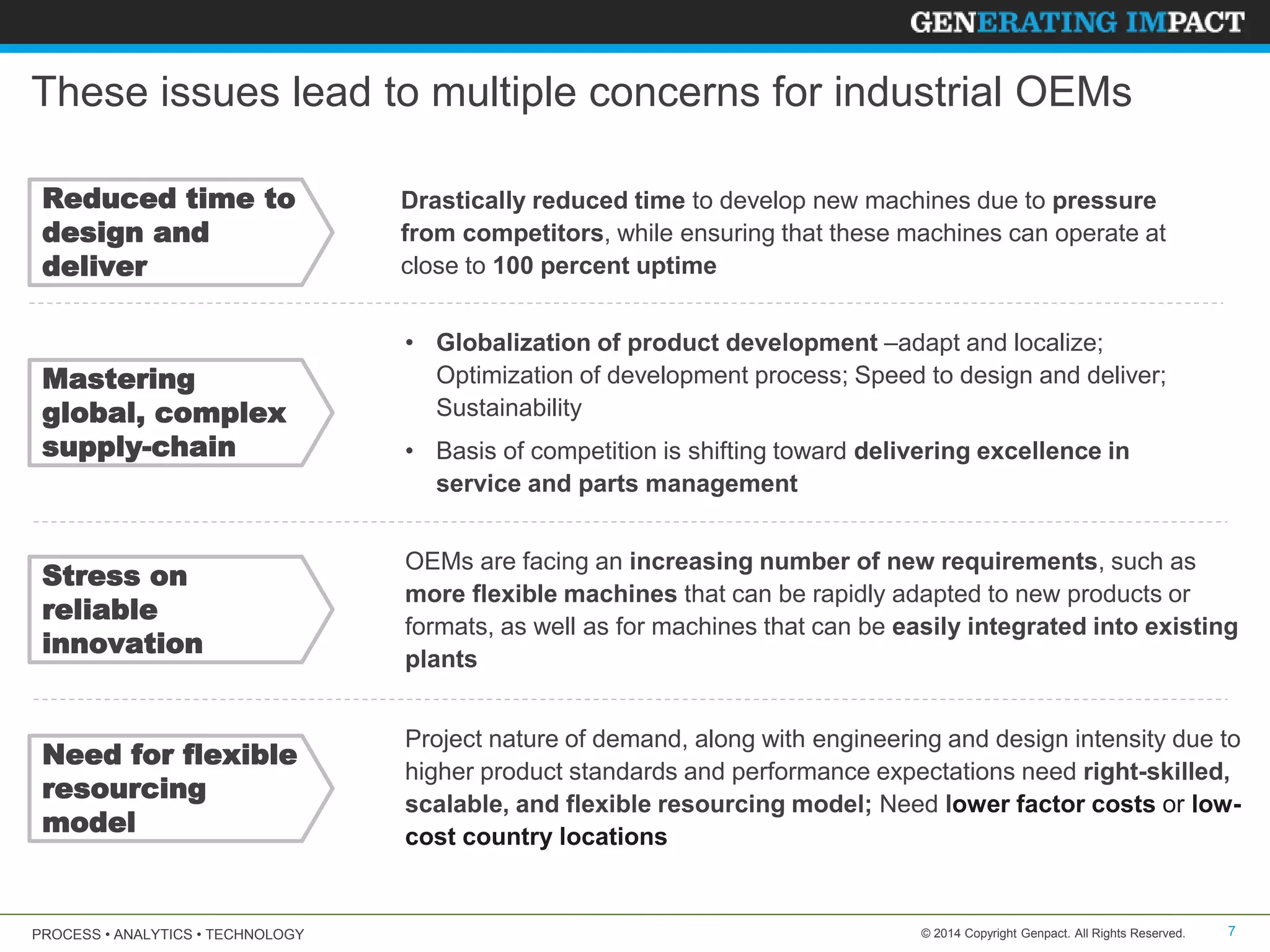 GENERATING IMPACT

These issues lead to multiple concerns for industrial OEMs

Reduced time to design and deliver

Drastically reduced time to develop new machines due to pressure from competitors, while ensuring that these machines can operate at close to 100 percent uptime

Mastering global, complex supply-chain

• Globalization of product development –adapt and localize; Optimization of development process; Speed to design and deliver; Sustainability

• Basis of competition is shifting toward delivering excellence in service and parts management

Stress on reliable innovation

OEMs are facing an increasing number of new requirements, such as more flexible machines that can be rapidly adapted to new products or formats, as well as for machines that can be easily integrated into existing plants

Need for flexible resourcing model

Project nature of demand, along with engineering and design intensity due to higher product standards and performance expectations need right-skilled, scalable, and flexible resourcing model; Need lower factor costs or low-cost country locations

PROCESS • ANALYTICS • TECHNOLOGY

© 2014 Copyright Genpact. All Rights Reserved.

7